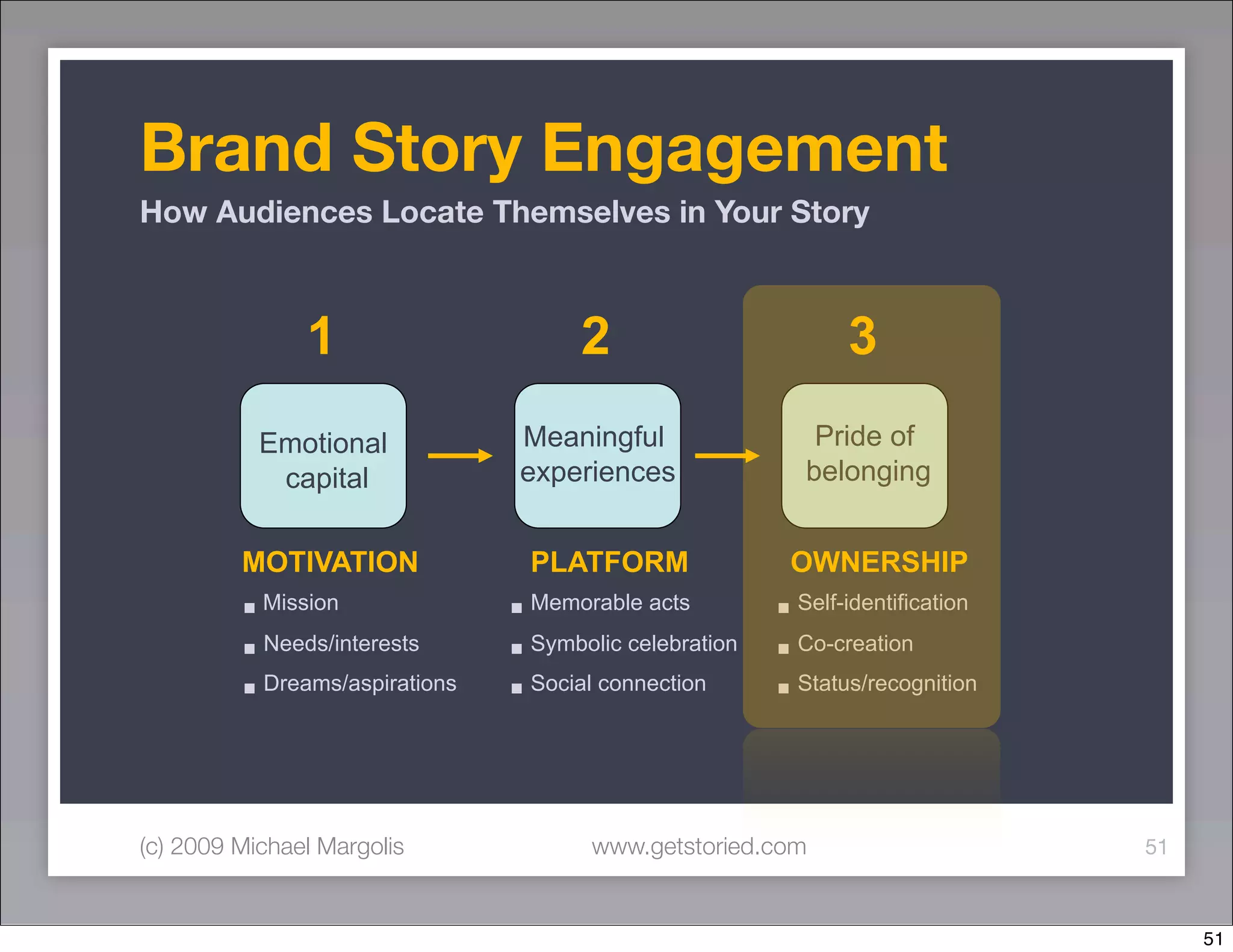 Brand Story Engagement

How Audiences Locate Themselves in Your Story

1

Emotional capital

MOTIVATION

- Mission
- Needs/interests
- Dreams/aspirations

2

Meaningful experiences

PLATFORM

- Memorable acts
- Symbolic celebration
- Social connection

3

Pride of belonging

OWNERSHIP

- Self-identification
- Co-creation
- Status/recognition

(c) 2009 Michael Margolis www.getstoried.com 51

51